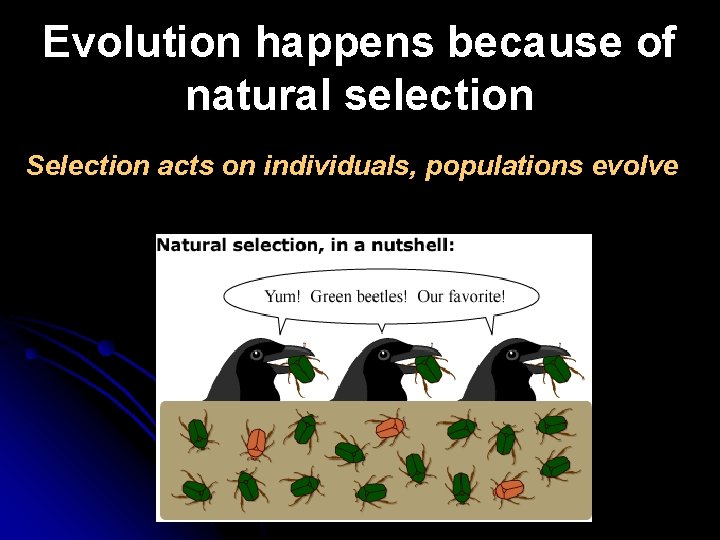 Evolution happens because of natural selection

Selection acts on individuals, populations evolve

Natural selection, in a nutshell:

Yum! Green beetles! Our favorite!